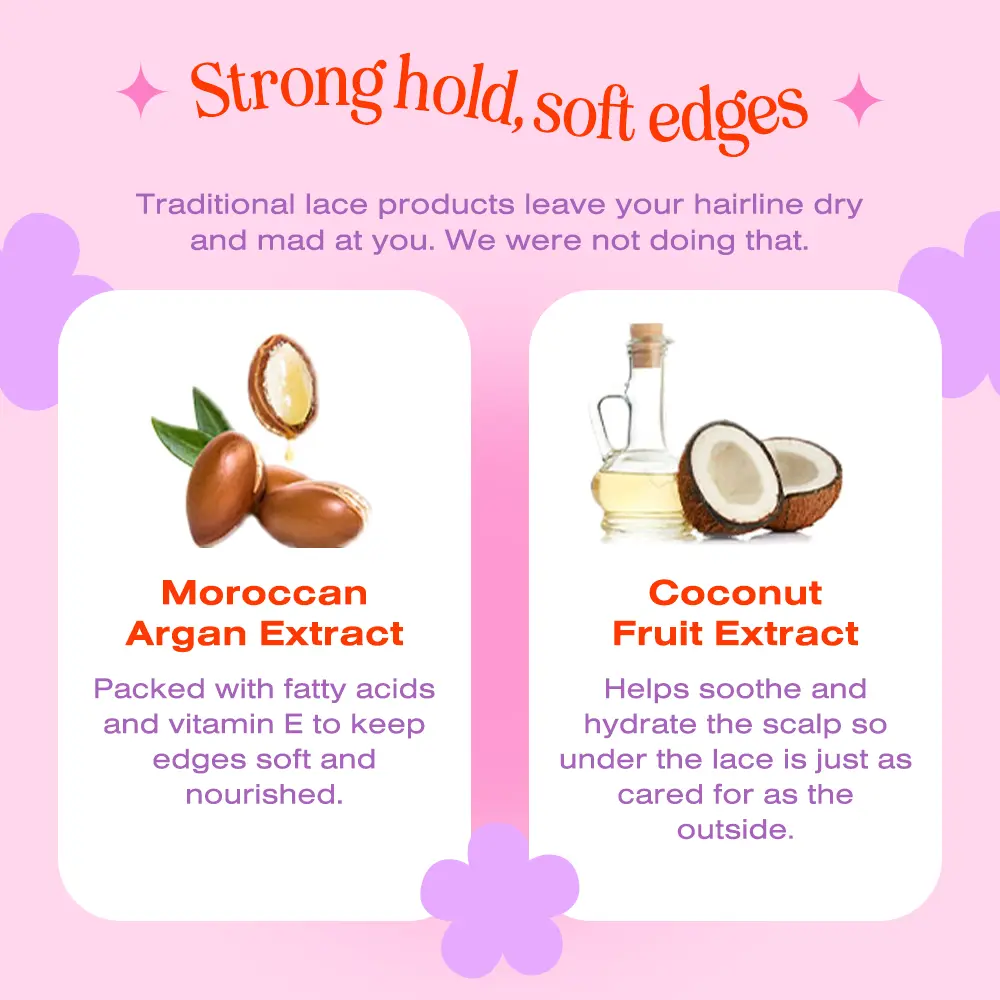 Strong hold, soft edges

Traditional lace products leave your hairline dry and mad at you. We were not doing that.

Moroccan Argan Extract

Packed with fatty acids and vitamin E to keep edges soft and nourished.

Coconut Fruit Extract

Helps soothe and hydrate the scalp so under the lace is just as cared for as the outside.